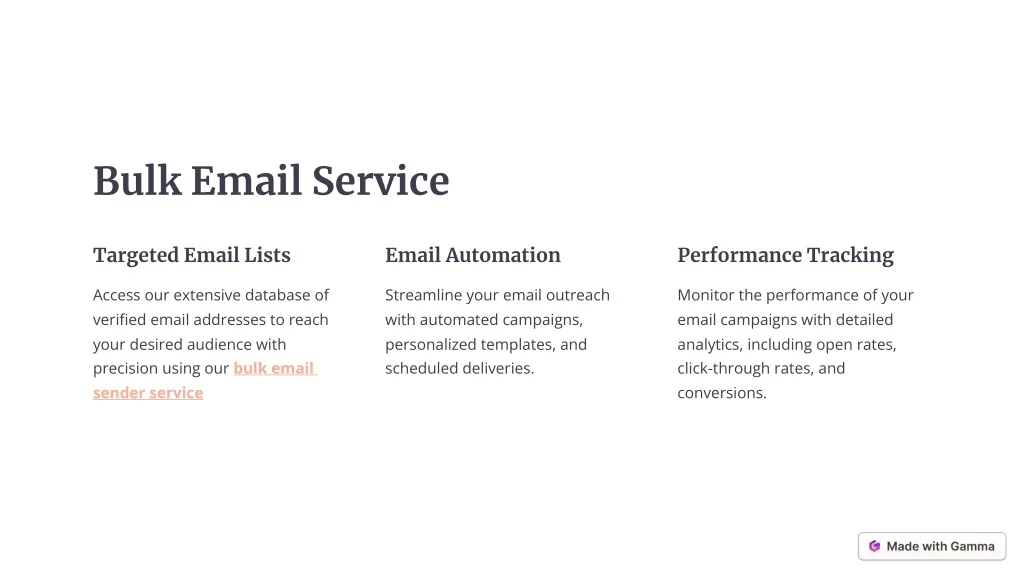 Bulk Email Service

Targeted Email Lists

Access our extensive database of verified email addresses to reach your desired audience with precision using our bulk email sender service

Email Automation

Streamline your email outreach with automated campaigns, personalized templates, and scheduled deliveries.

Performance Tracking

Monitor the performance of your email campaigns with detailed analytics, including open rates, click-through rates, and conversions.

Made with Gamma